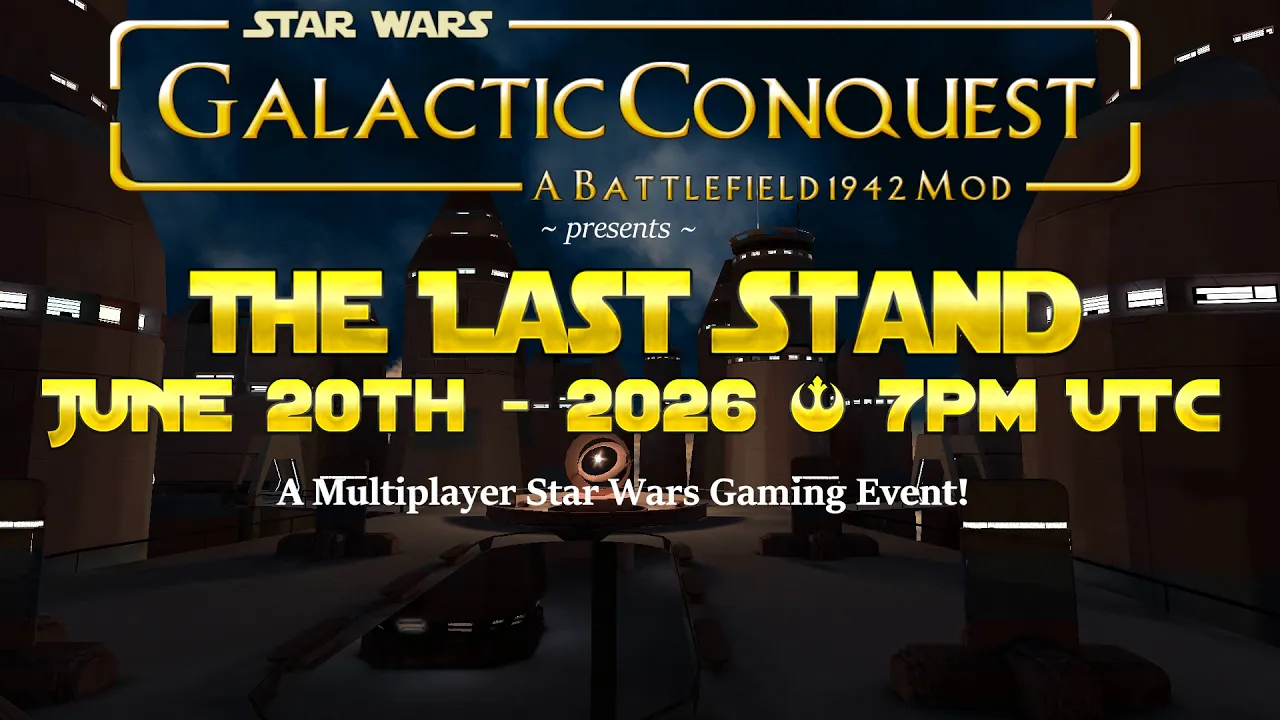 STAR WARS
GALACTIC CONQUEST
A BATTLEFIELD 1942 MOD
~ presents ~
THE LAST STAND
JUNE 20TH - 2026 7PM UTC
A Multiplayer Star Wars Gaming Event!